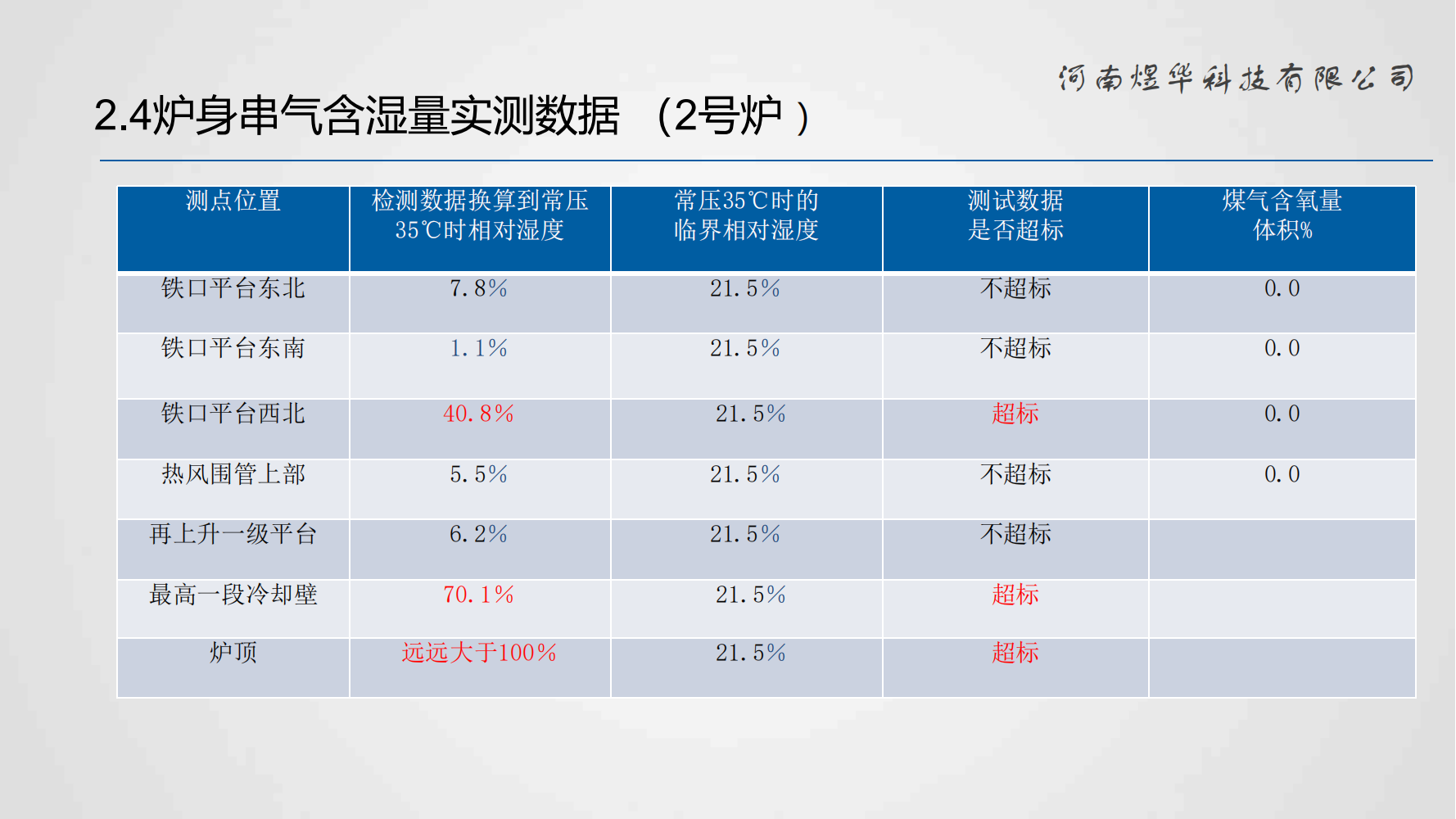 河南煜华科技有限公司

2.4炉身串气含湿量实测数据 （2号炉）

| 测点位置 | 检测数据换算到常压35℃时相对湿度 | 常压35℃时的临界相对湿度 | 测试数据是否超标 | 煤气含氧量体积% |
|---|---|---|---|---|
| 铁口平台东北 | 7.8% | 21.5% | 不超标 | 0.0 |
| 铁口平台东南 | 1.1% | 21.5% | 不超标 | 0.0 |
| 铁口平台西北 | 40.8% | 21.5% | 超标 | 0.0 |
| 热风围管上部 | 5.5% | 21.5% | 不超标 | 0.0 |
| 再上升一级平台 | 6.2% | 21.5% | 不超标 | |
| 最高一段冷却壁 | 70.1% | 21.5% | 超标 | |
| 炉顶 | 远远大于100% | 21.5% | 超标 | |